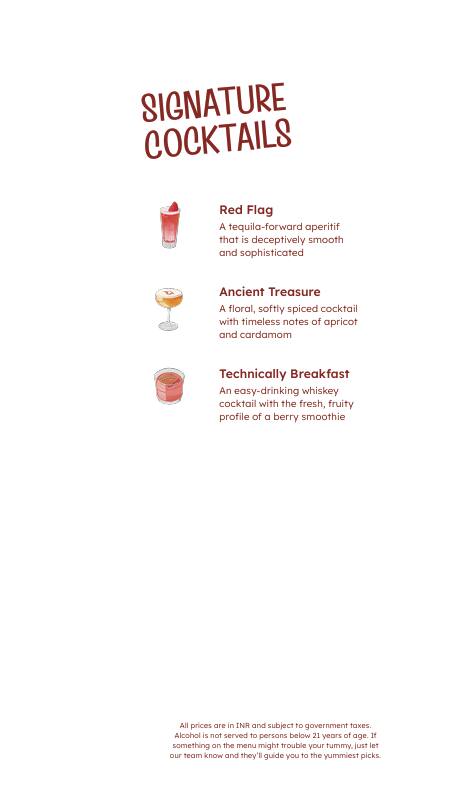 SIGNATURE COCKTAILS

Red Flag
A tequila-forward aperitif that is deceptively smooth and sophisticated

Ancient Treasure
A floral, softly spiced cocktail with timeless notes of apricot and cardamom

Technically Breakfast
An easy-drinking whiskey cocktail with the fresh, fruity profile of a berry smoothie

All prices are in INR and subject to government taxes. Alcohol is not served to persons below 21 years of age. If something on the menu might trouble your tummy, just let our team know and they'll guide you to the yummiest picks.